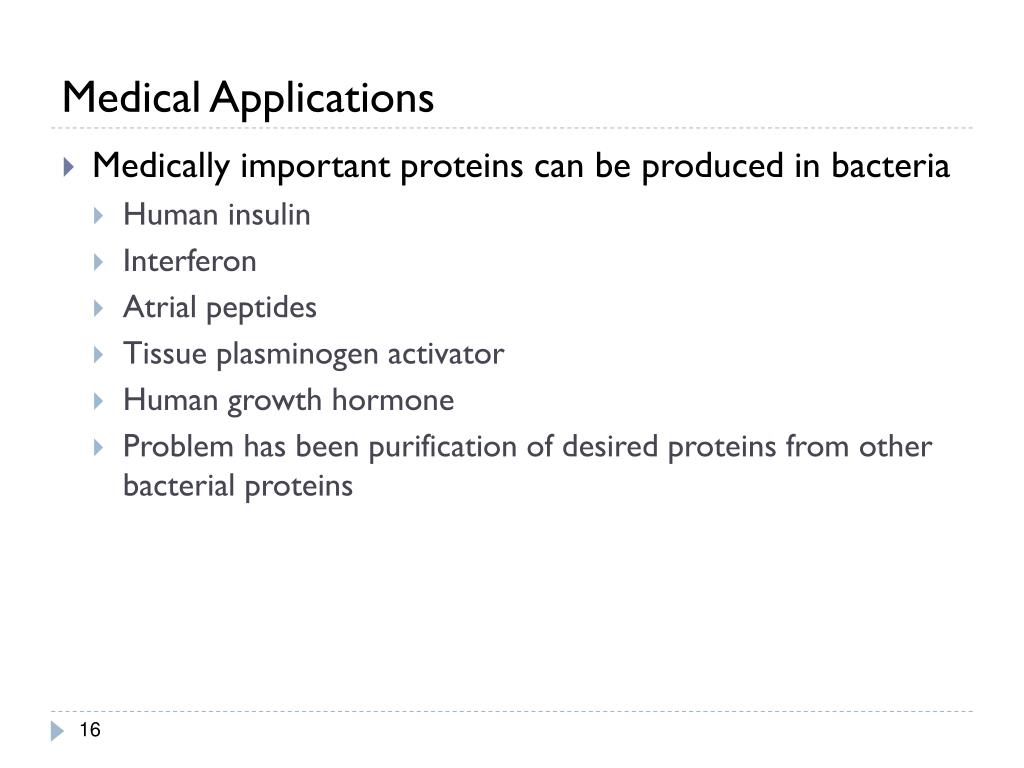 Medical Applications

Medically important proteins can be produced in bacteria

Human insulin

Interferon

Atrial peptides

Tissue plasminogen activator

Human growth hormone

Problem has been purification of desired proteins from other bacterial proteins

16